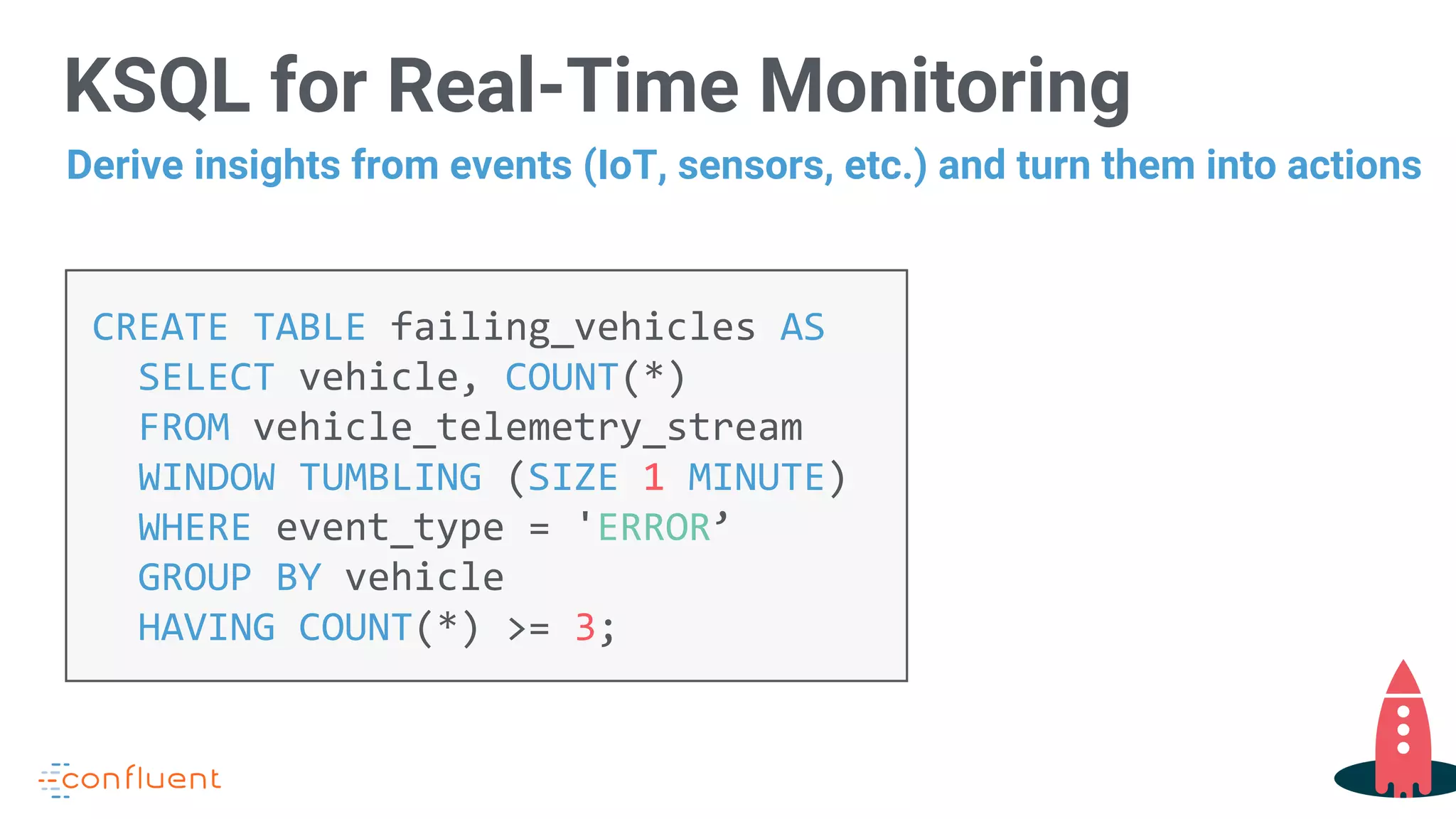 KSQL for Real-Time Monitoring

Derive insights from events (IoT, sensors, etc.) and turn them into actions

CREATE TABLE failing_vehicles AS
  SELECT vehicle, COUNT(*)
  FROM vehicle_telemetry_stream
  WINDOW TUMBLING (SIZE 1 MINUTE)
  WHERE event_type = 'ERROR’
  GROUP BY vehicle
  HAVING COUNT(*) >= 3;

confluent